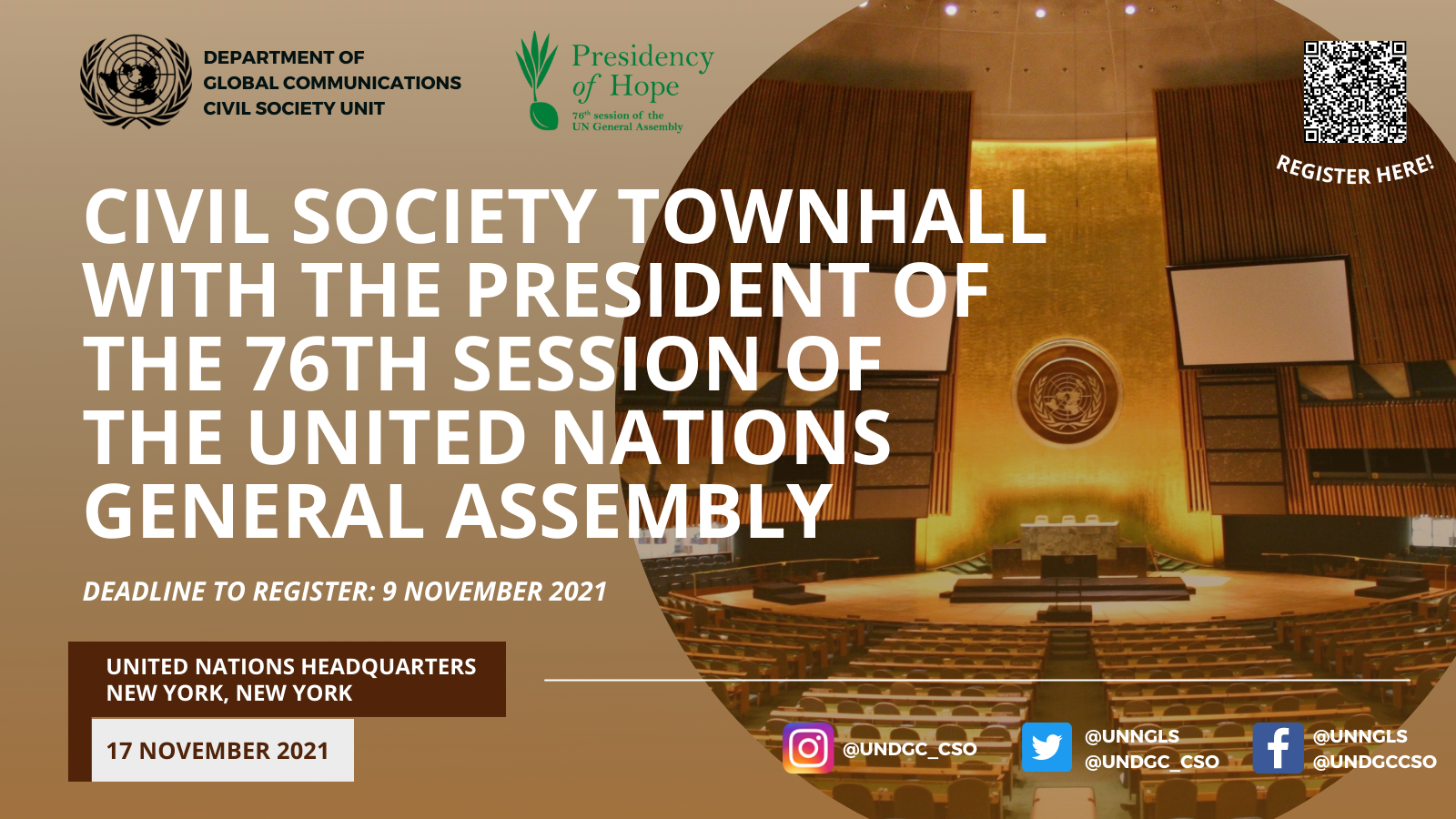 DEPARTMENT OF
GLOBAL COMMUNICATIONS
CIVIL SOCIETY UNIT

Presidency of Hope
76th session of the UN General Assembly

REGISTER HERE!

CIVIL SOCIETY TOWNHALL WITH THE PRESIDENT OF THE 76TH SESSION OF THE UNITED NATIONS GENERAL ASSEMBLY

DEADLINE TO REGISTER: 9 NOVEMBER 2021

UNITED NATIONS HEADQUARTERS
NEW YORK, NEW YORK

17 NOVEMBER 2021

@UNDGC_CSO

@UNNGLS
@UNDGC_CSO

@UNNGLS
@UNDGCCSO